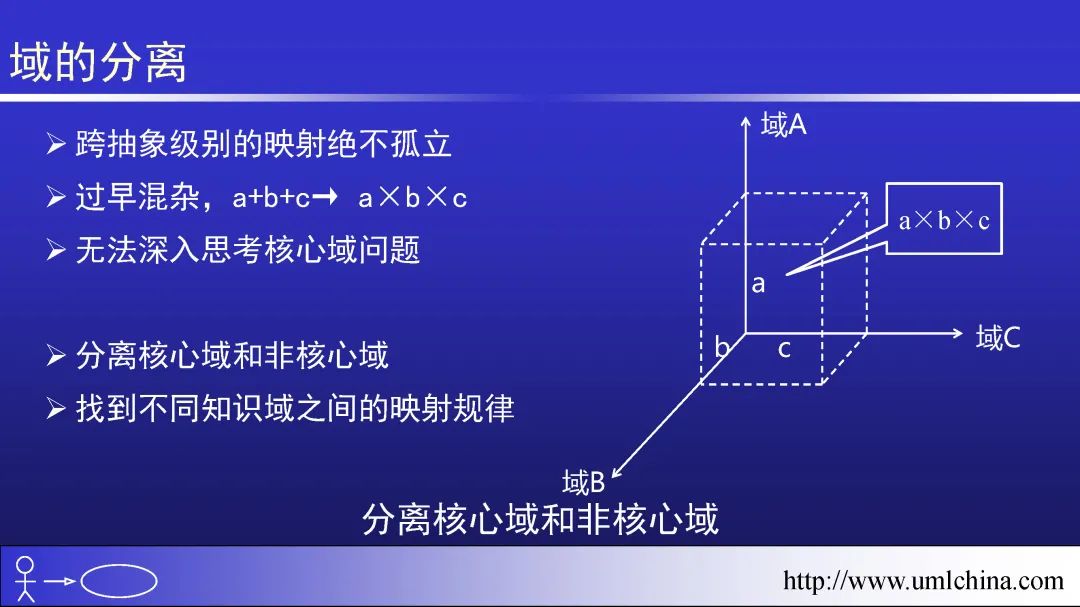 域的分离

➢ 跨抽象级别的映射绝不孤立
➢ 过早混杂，a+b+c→ a×b×c
➢ 无法深入思考核心域问题

➢ 分离核心域和非核心域
➢ 找到不同知识域之间的映射规律

域A
a×b×c
a
b
c
域C
域B

分离核心域和非核心域

http://www.umlchina.com